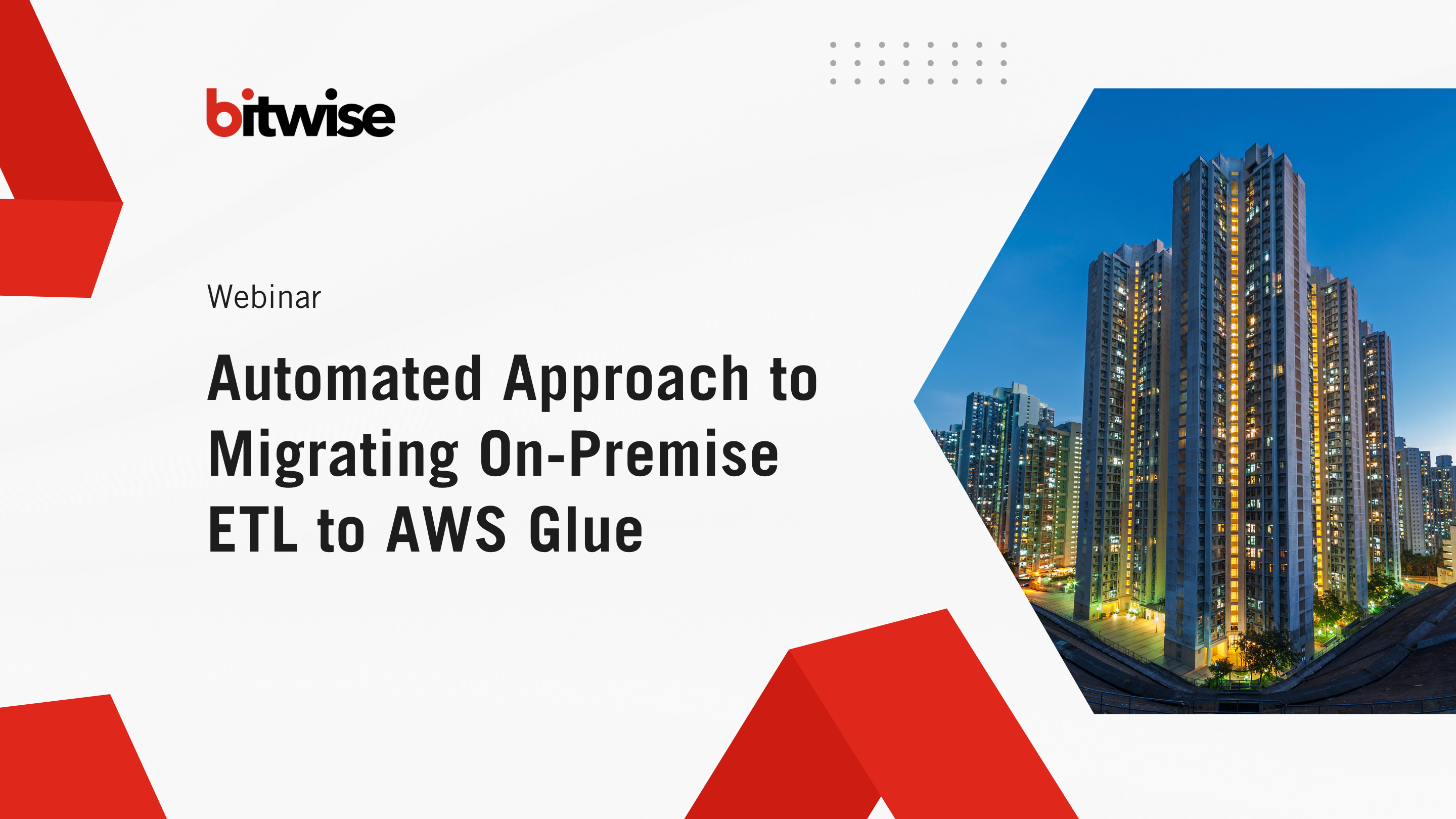 bitwise

Webinar

Automated Approach to Migrating On-Premise ETL to AWS Glue